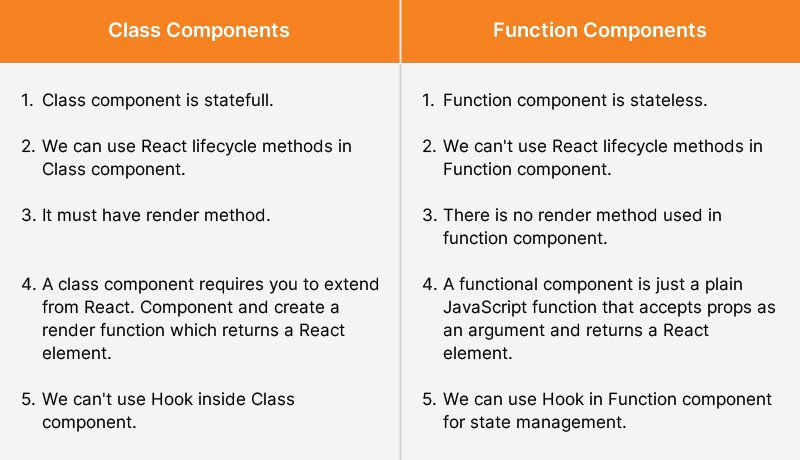 | Class Components | Function Components |
|---|---|
| 1. Class component is statefull. | 1. Function component is stateless. |
| 2. We can use React lifecycle methods in Class component. | 2. We can't use React lifecycle methods in Function component. |
| 3. It must have render method. | 3. There is no render method used in function component. |
| 4. A class component requires you to extend from React. Component and create a render function which returns a React element. | 4. A functional component is just a plain JavaScript function that accepts props as an argument and returns a React element. |
| 5. We can't use Hook inside Class component. | 5. We can use Hook in Function component for state management. |